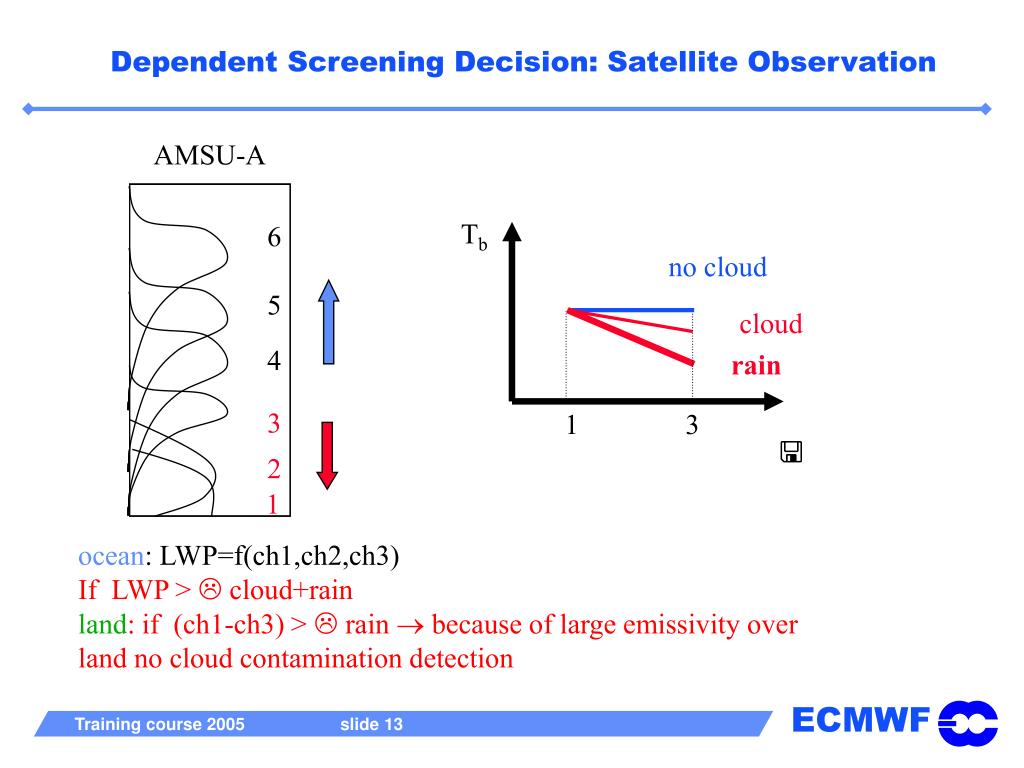 Dependent Screening Decision: Satellite Observation

AMSU-A

6
5
4
3
2
1

$T_b$

no cloud
cloud
rain

1
3

ocean: LWP=f(ch1,ch2,ch3)
If LWP > ☹ cloud+rain
land: if (ch1-ch3) > ☹ rain → because of large emissivity over land no cloud contamination detection

Training course 2005
slide 13
ECMWF